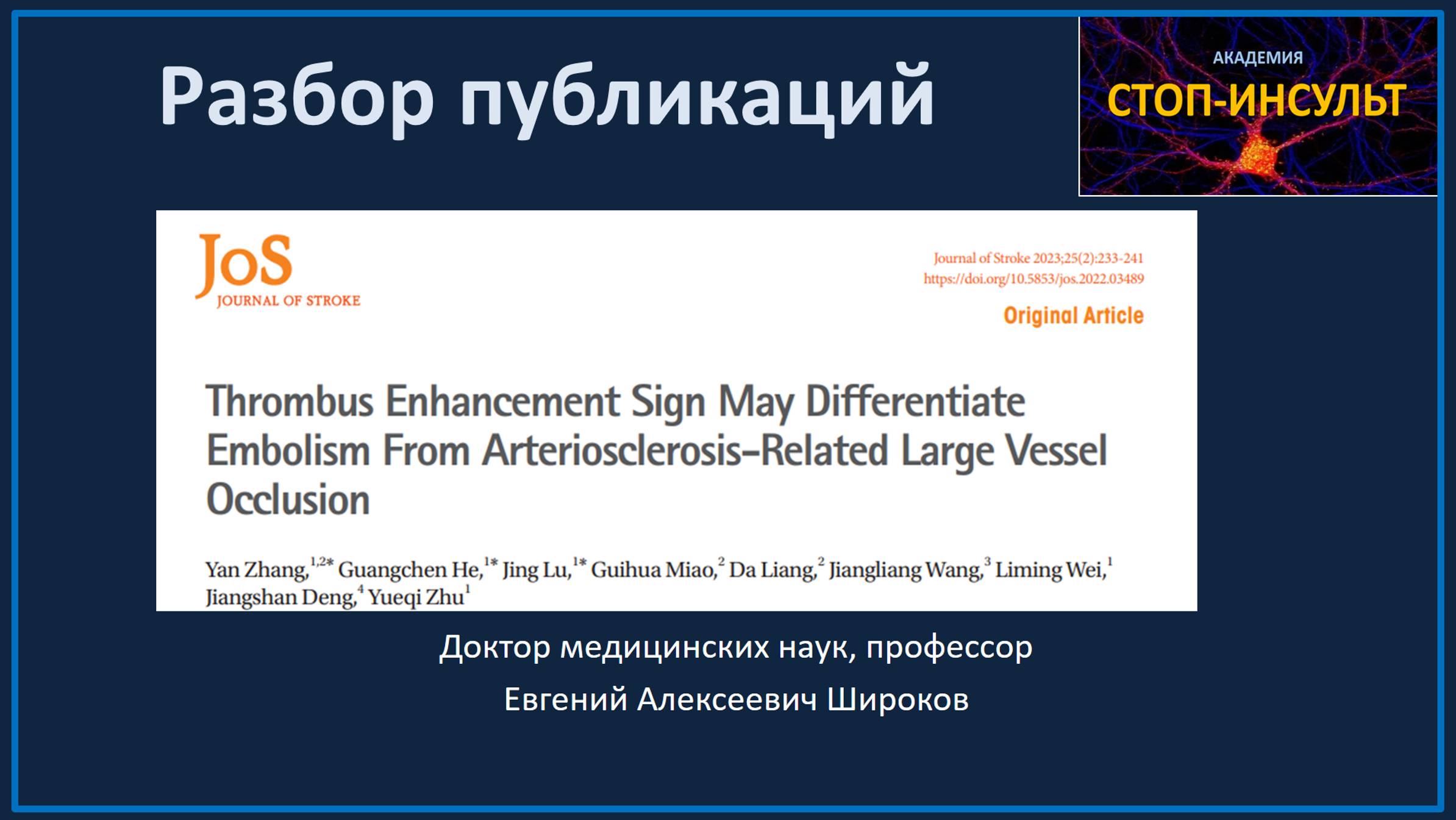 Разбор публикаций

АКАДЕМИЯ
СТОП-ИНСУЛЬТ

JoS
JOURNAL OF STROKE

Journal of Stroke 2023;25(2):233-241
https://doi.org/10.5853/jos.2022.03489

Original Article

Thrombus Enhancement Sign May Differentiate Embolism From Arteriosclerosis-Related Large Vessel Occlusion

Yan Zhang,$^{1,2*}$ Guangchen He,$^{1*}$ Jing Lu,$^{1*}$ Guihua Miao,$^{2}$ Da Liang,$^{2}$ Jiangliang Wang,$^{3}$ Liming Wei,$^{1}$ Jiangshan Deng,$^{4}$ Yueqi Zhu$^{1}$

Доктор медицинских наук, профессор

Евгений Алексеевич Широков